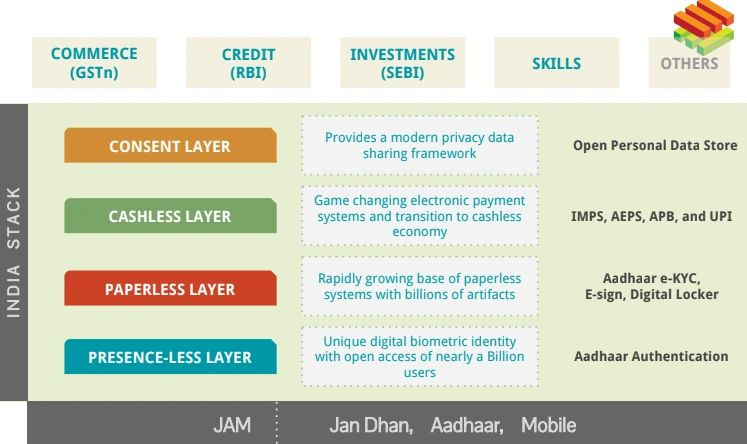 COMMERCE (GSTn)

CREDIT (RBI)

INVESTMENTS (SEBI)

SKILLS

OTHERS

INDIA STACK

CONSENT LAYER

Provides a modern privacy data sharing framework

Open Personal Data Store

CASHLESS LAYER

Game changing electronic payment systems and transition to cashless economy

IMPS, AEPS, APB, and UPI

PAPERLESS LAYER

Rapidly growing base of paperless systems with billions of artifacts

Aadhaar e-KYC, E-sign, Digital Locker

PRESENCE-LESS LAYER

Unique digital biometric identity with open access of nearly a Billion users

Aadhaar Authentication

JAM

Jan Dhan, Aadhaar, Mobile